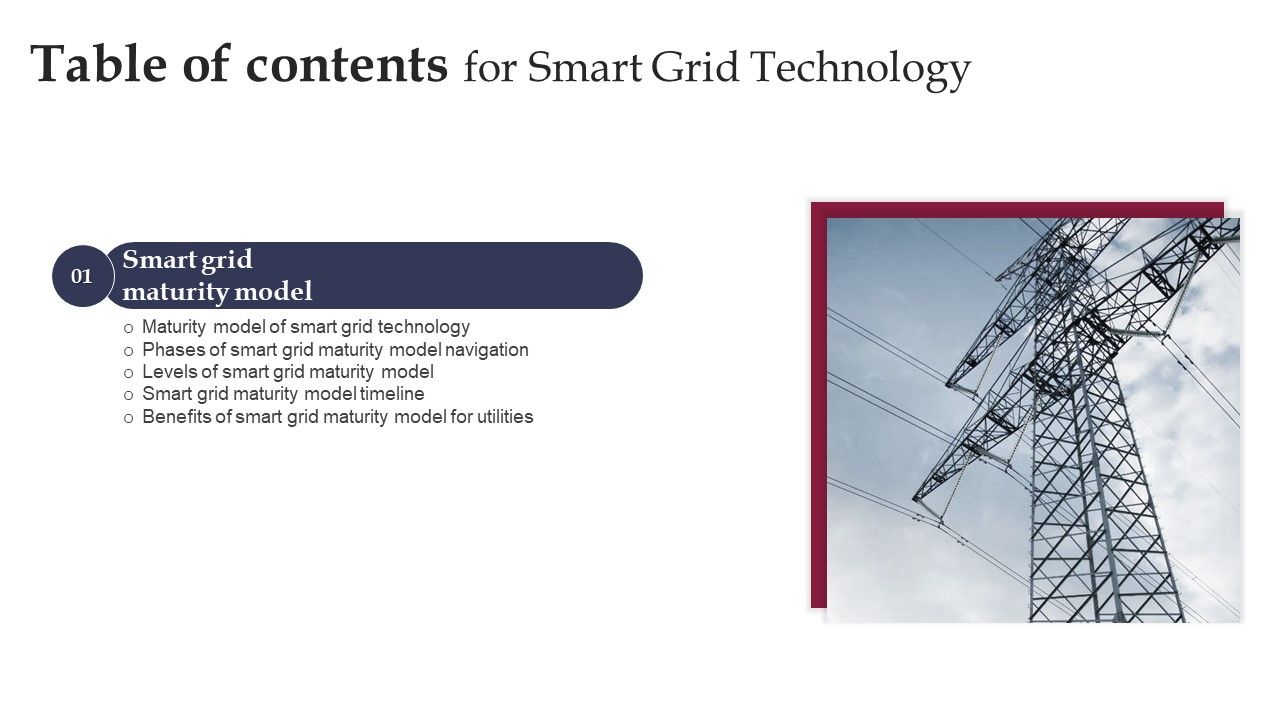 Table of contents for Smart Grid Technology

01

Smart grid maturity model

o Maturity model of smart grid technology
o Phases of smart grid maturity model navigation
o Levels of smart grid maturity model
o Smart grid maturity model timeline
o Benefits of smart grid maturity model for utilities